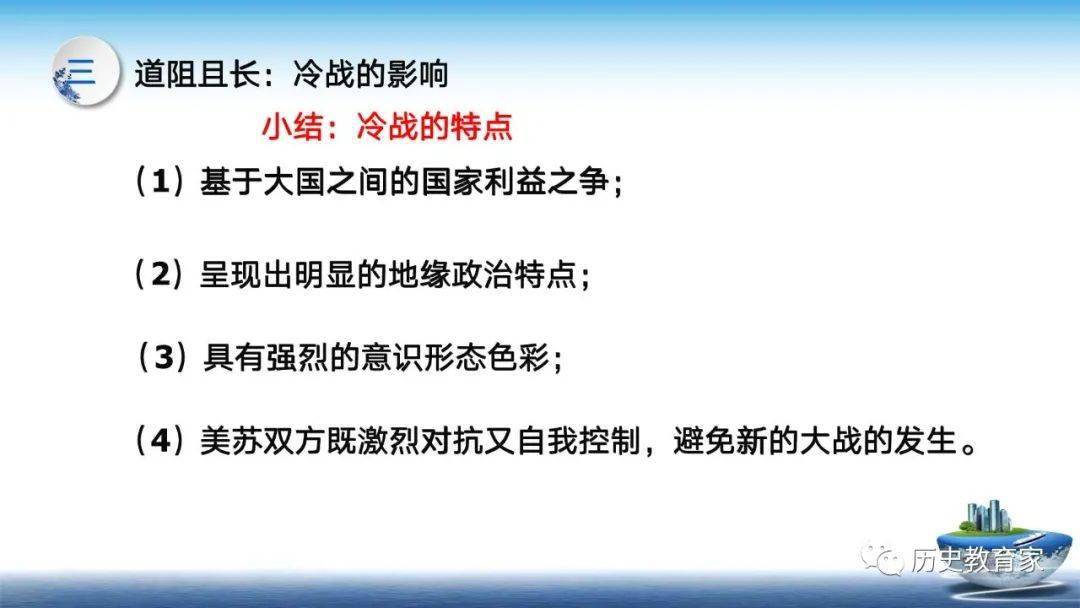 三

道阻且长：冷战的影响

小结：冷战的特点

（1）基于大国之间的国家利益之争；

（2）呈现出明显的地缘政治特点；

（3）具有强烈的意识形态色彩；

（4）美苏双方既激烈对抗又自我控制，避免新的大战的发生。

历史教育家